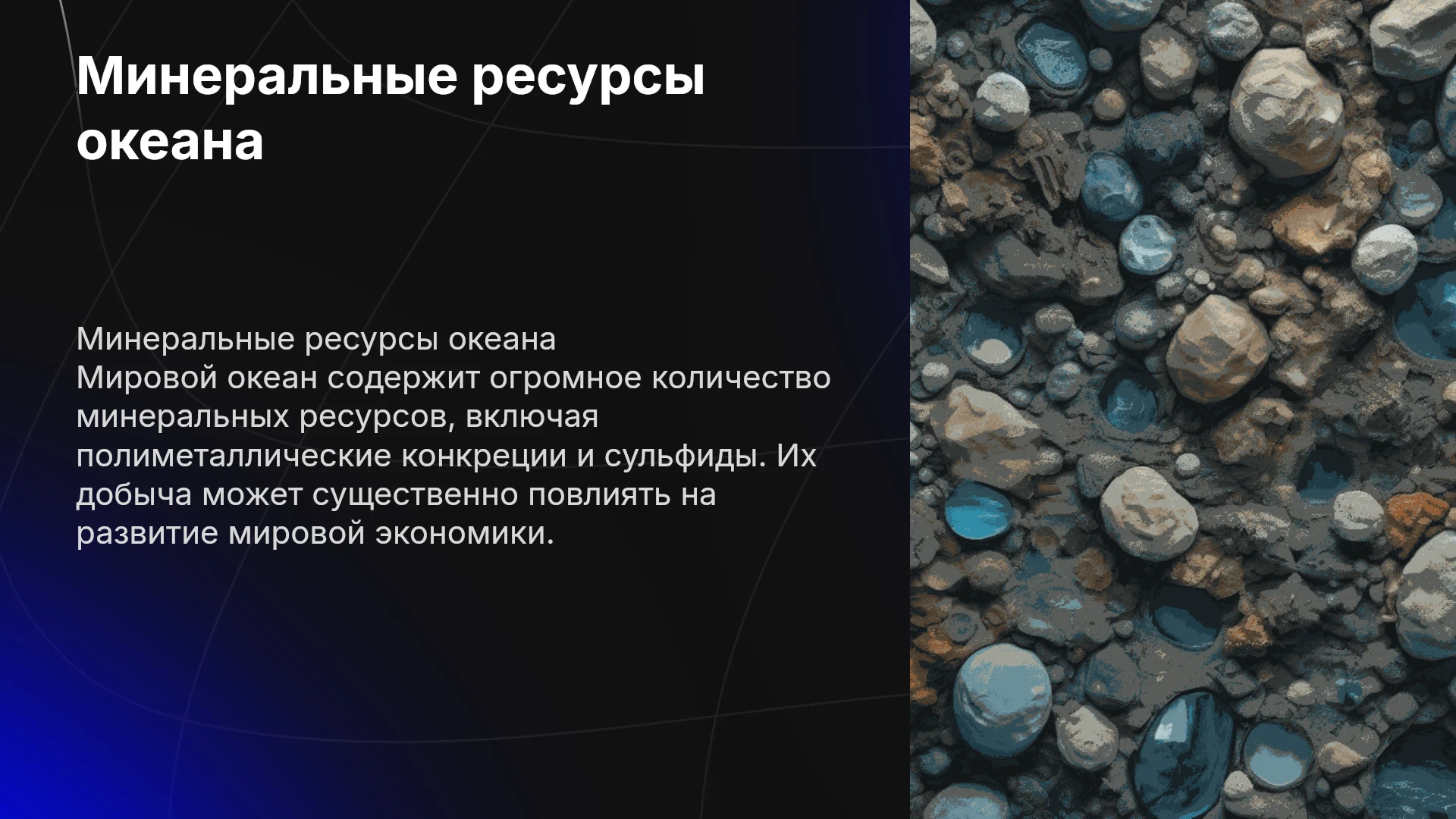 Минеральные ресурсы океана

Минеральные ресурсы океана
Мировой океан содержит огромное количество минеральных ресурсов, включая полиметаллические конкреции и сульфиды. Их добыча может существенно повлиять на развитие мировой экономики.